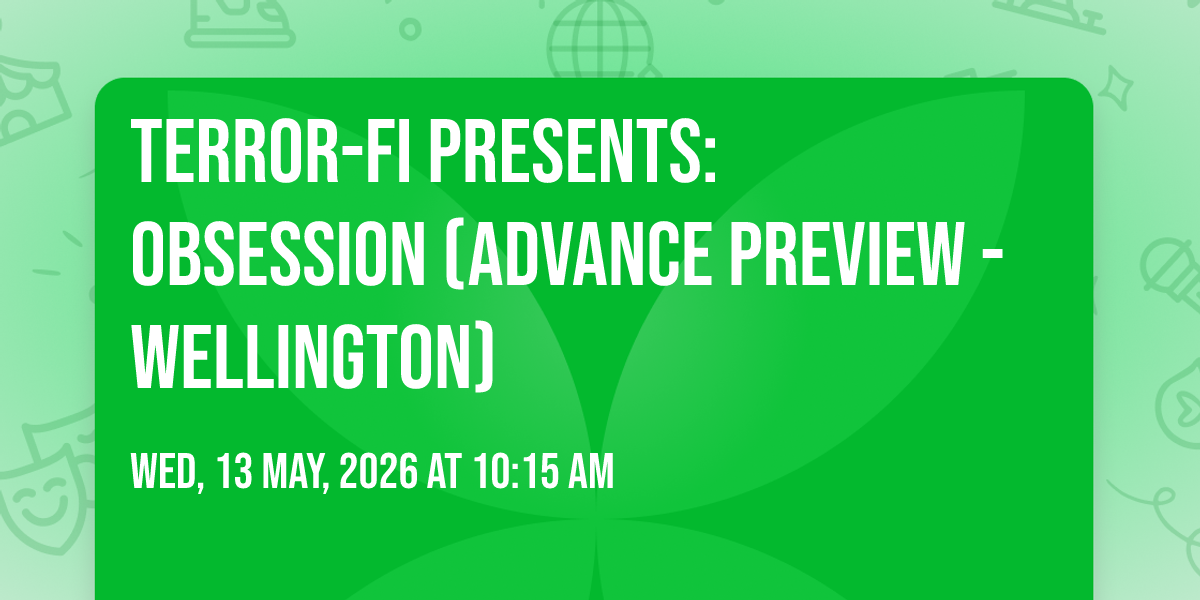 TERROR-FI PRESENTS: OBSESSION (ADVANCE PREVIEW - WELLINGTON)

WED, 13 MAY, 2026 AT 10:15 AM